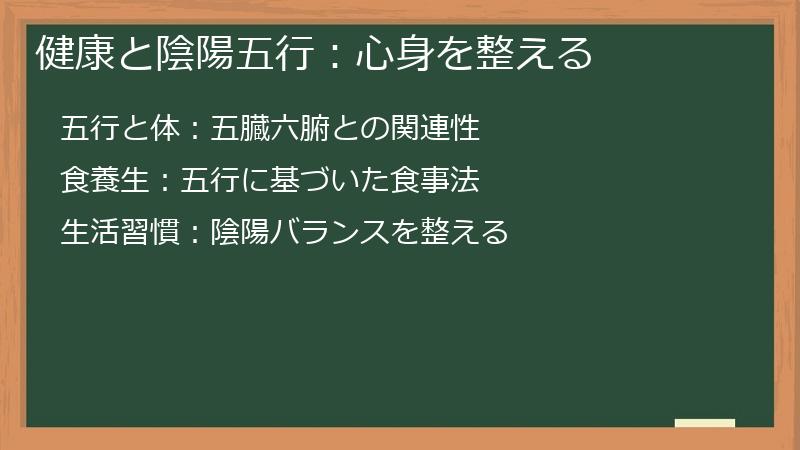 健康と陰陽五行：心身を整える

五行と体：五臓六腑との関連性

食養生：五行に基づいた食事法

生活習慣：陰陽バランスを整える